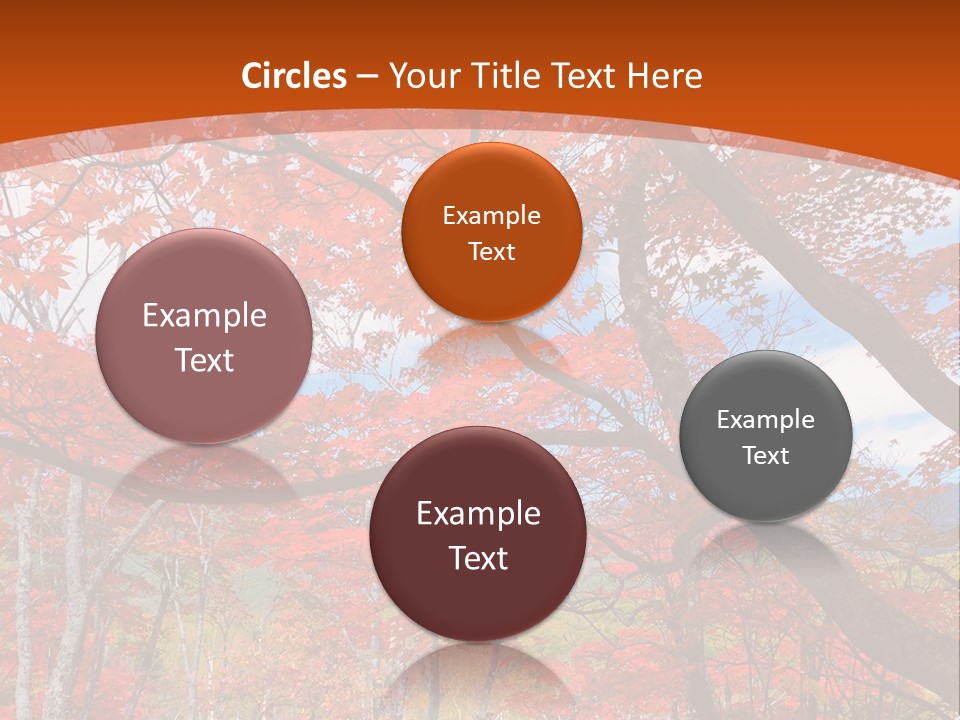 Circles – Your Title Text Here

Example Text

Example Text

Example Text

Example Text